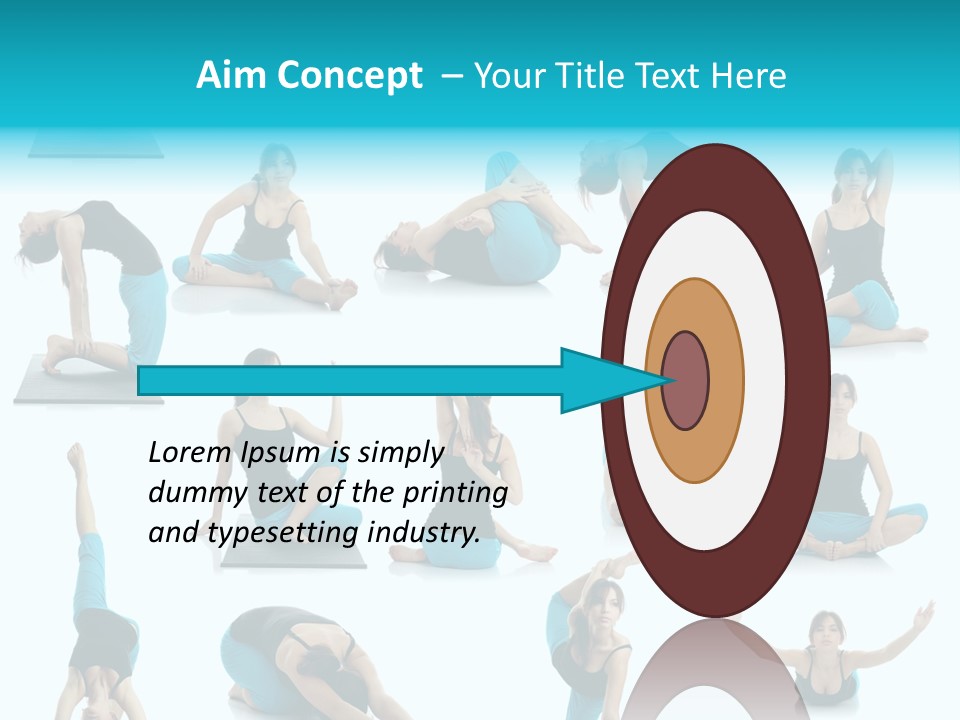 Aim Concept – Your Title Text Here

Lorem Ipsum is simply dummy text of the printing and typesetting industry.